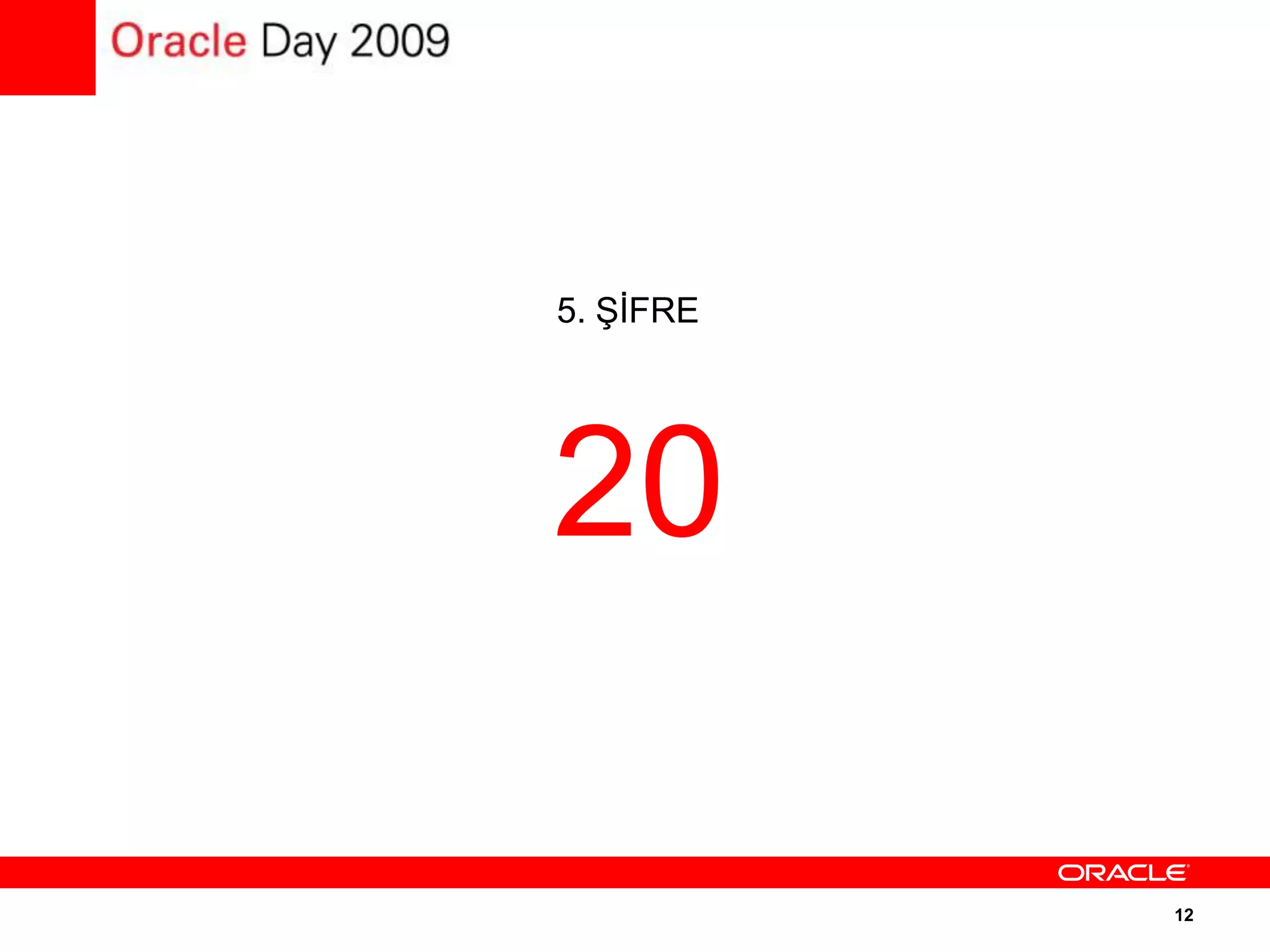 Oracle Day 2009

5. ŞİFRE

20

ORACLE

12